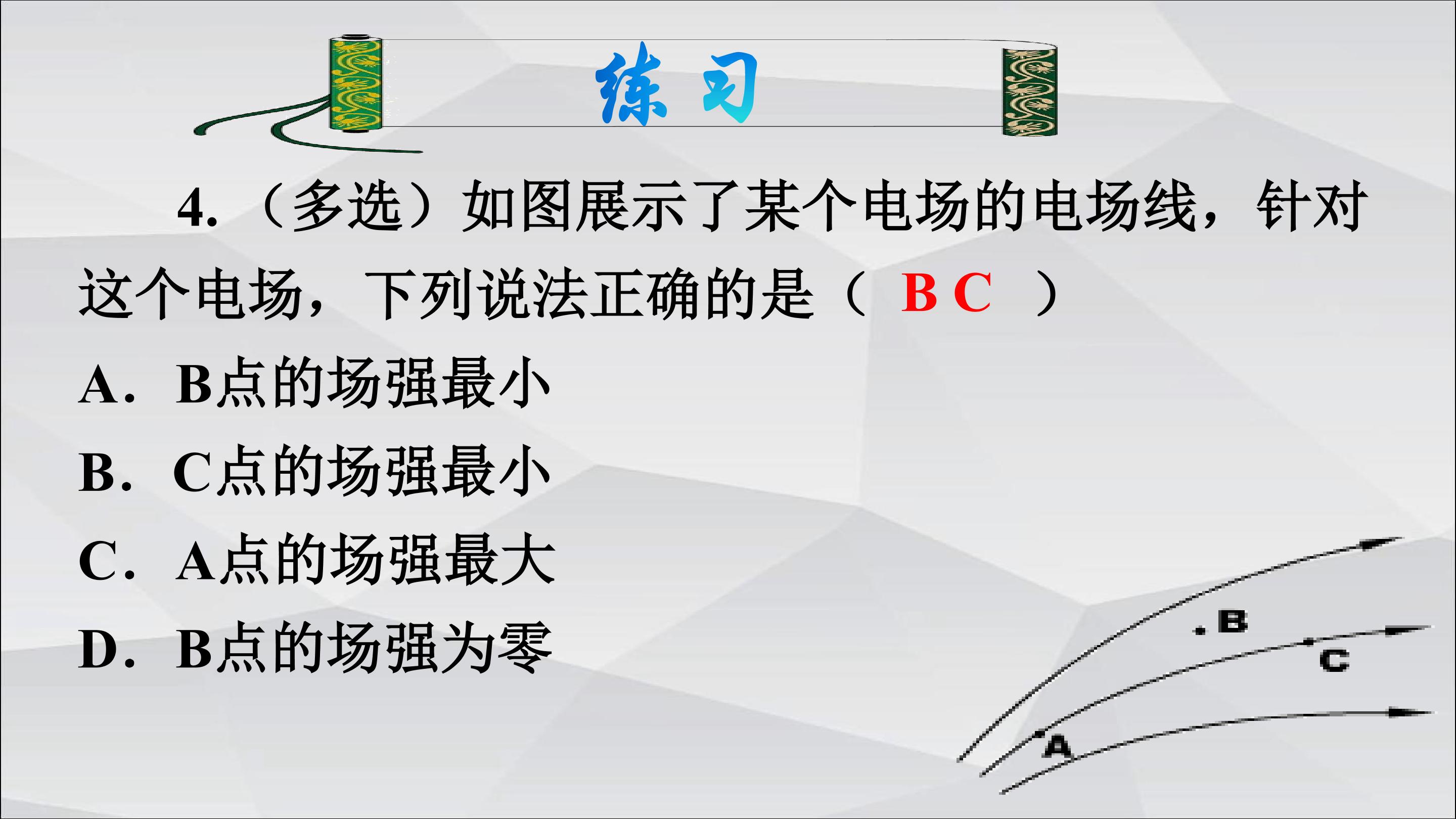 练习

4.（多选）如图展示了某个电场的电场线，针对这个电场，下列说法正确的是（ B C ）

A. B点的场强最小

B. C点的场强最小

C. A点的场强最大

D. B点的场强为零

B
C
A